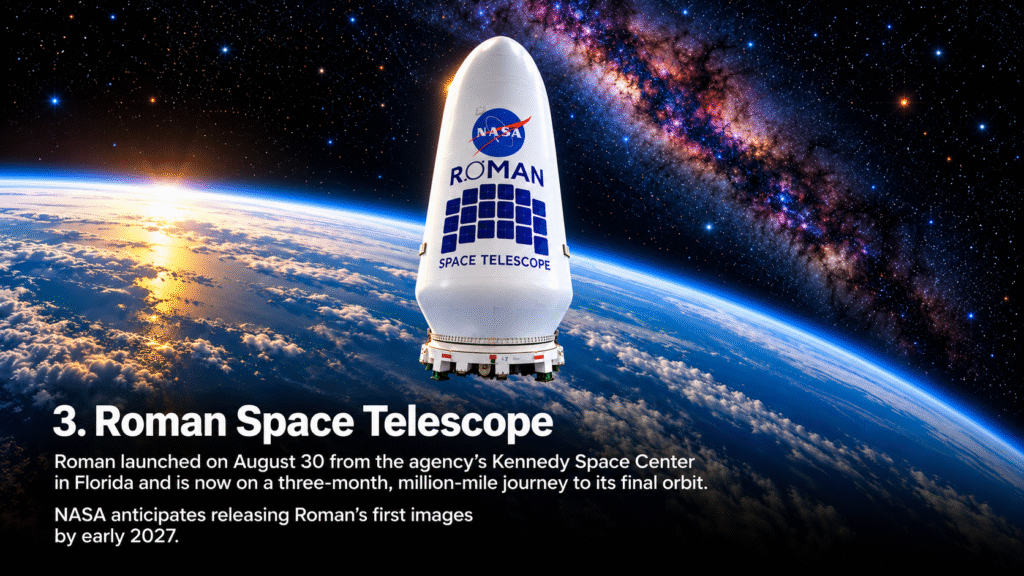 NASA

ROMAN

SPACE TELESCOPE

3. Roman Space Telescope

Roman launched on August 30 from the agency's Kennedy Space Center in Florida and is now on a three-month, million-mile journey to its final orbit.

NASA anticipates releasing Roman's first images by early 2027.